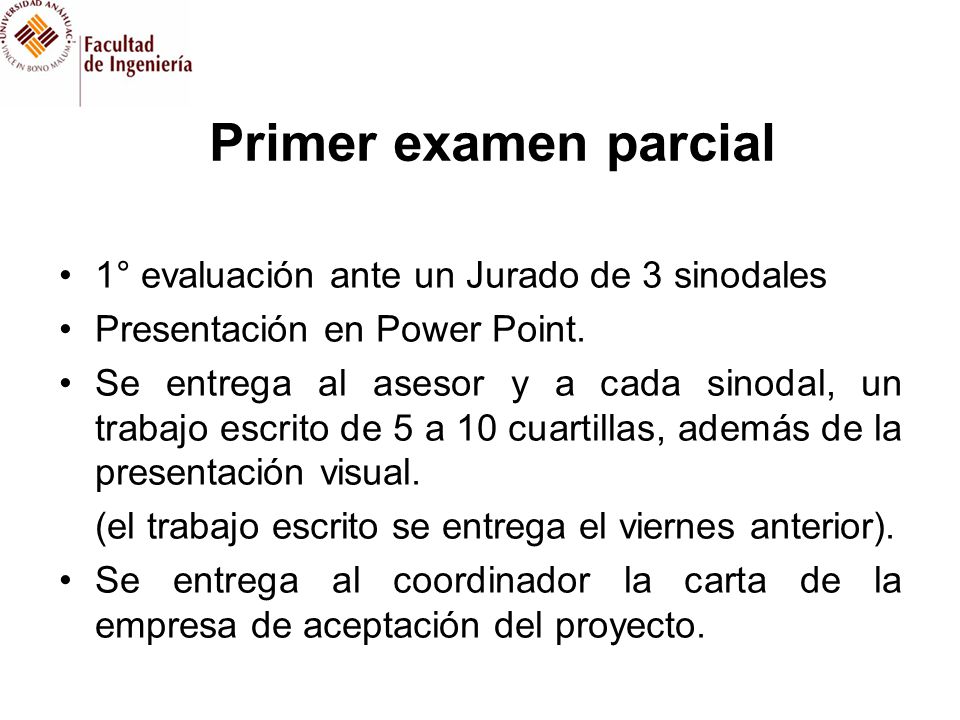 UNIVERSIDAD ANÁHUAC · VINCE IN BONO MALUM ·

Facultad de Ingeniería

Primer examen parcial

• 1° evaluación ante un Jurado de 3 sinodales
• Presentación en Power Point.
• Se entrega al asesor y a cada sinodal, un trabajo escrito de 5 a 10 cuartillas, además de la presentación visual.

(el trabajo escrito se entrega el viernes anterior).

• Se entrega al coordinador la carta de la empresa de aceptación del proyecto.